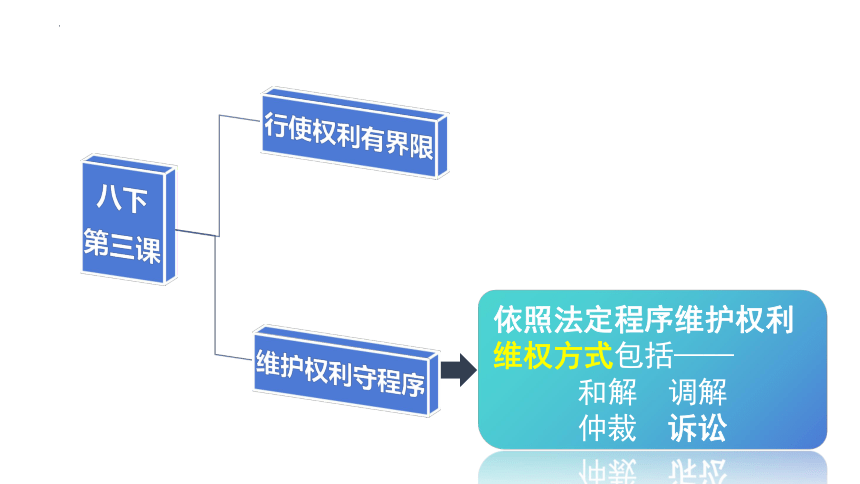 八下
第三课

行使权利有界限

维护权利守程序

依照法定程序维护权利
维权方式包括——
和解　调解
仲裁　诉讼